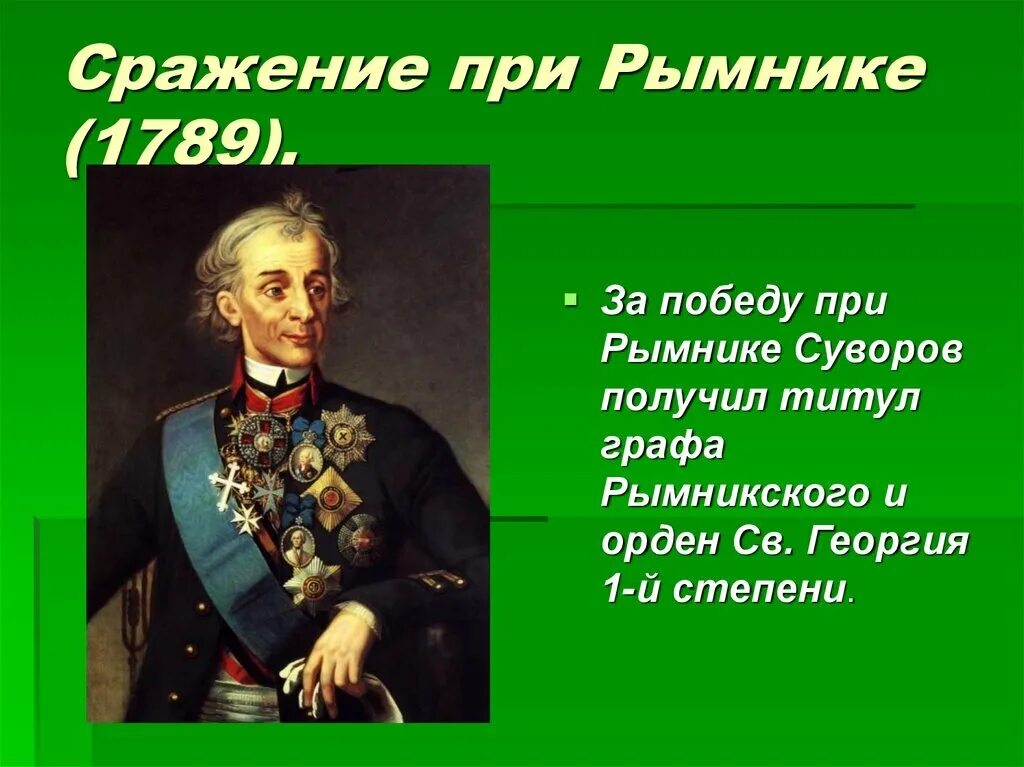 Сражение при Рымнике (1789).

За победу при Рымнике Суворов получил титул графа Рымникского и орден Св. Георгия 1-й степени.